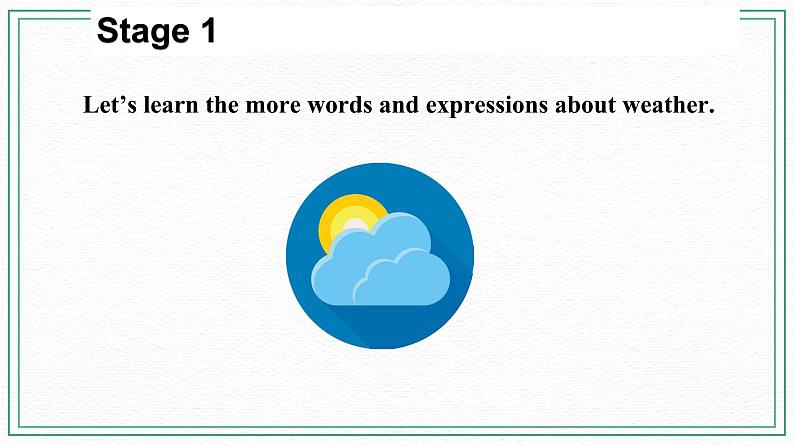 Stage 1

Let’s learn the more words and expressions about weather.